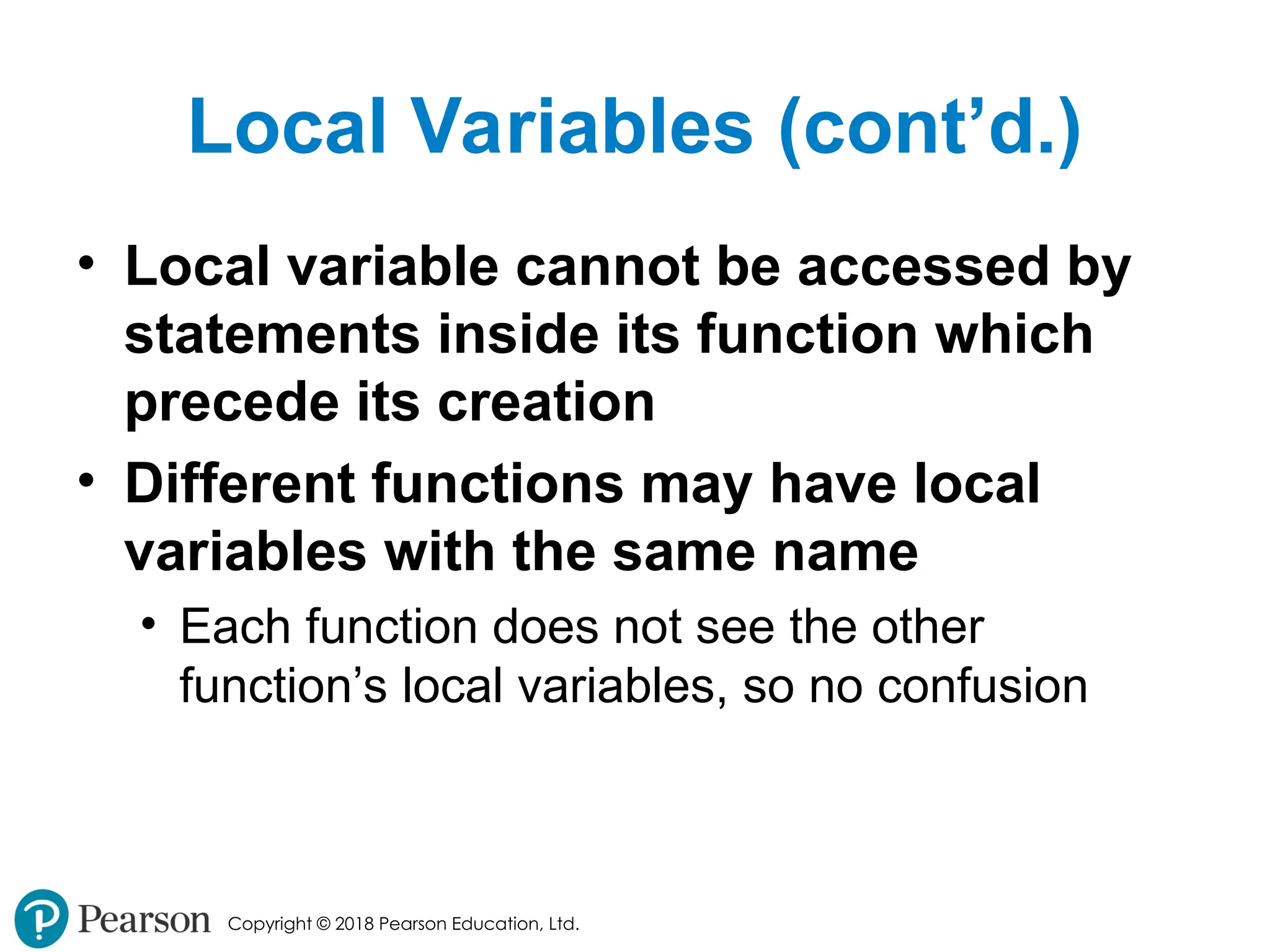 Local Variables (cont’d.)

• Local variable cannot be accessed by statements inside its function which precede its creation

• Different functions may have local variables with the same name

  • Each function does not see the other function’s local variables, so no confusion

Pearson Copyright © 2018 Pearson Education, Ltd.